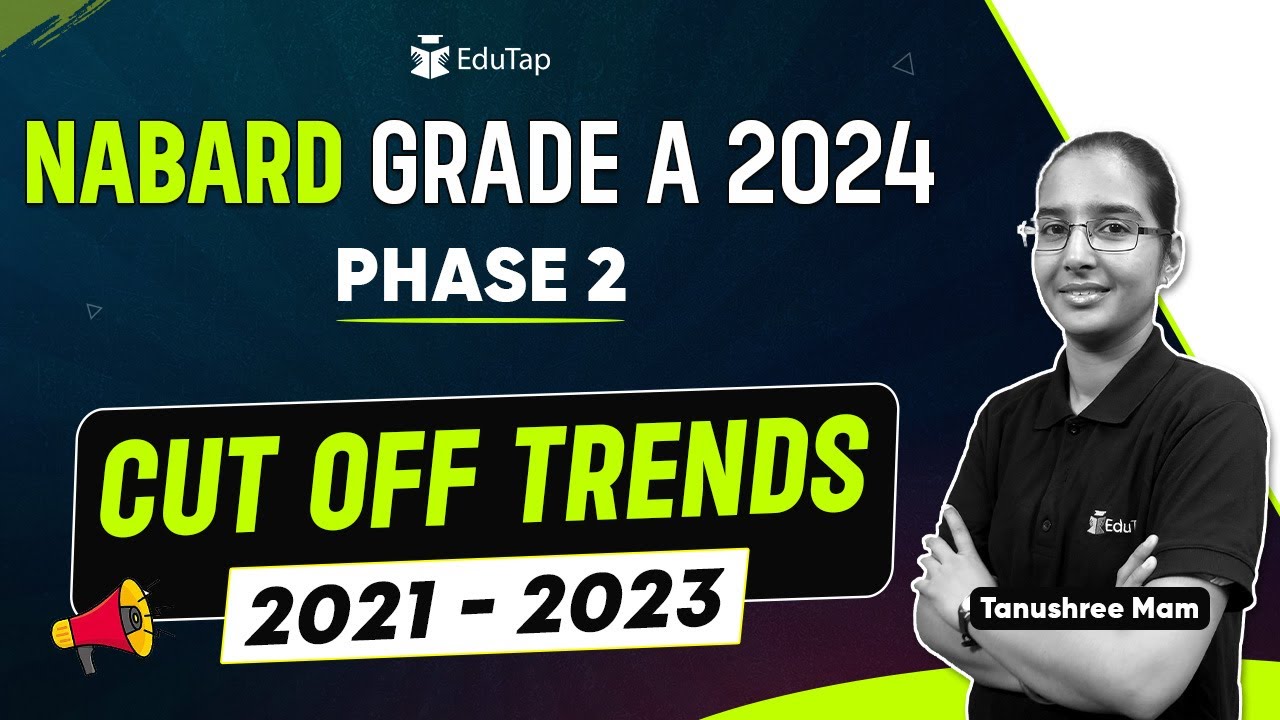 EduTap

NABARD GRADE A 2024

PHASE 2

CUT OFF TRENDS

2021 - 2023

EduT

Tanushree Mam